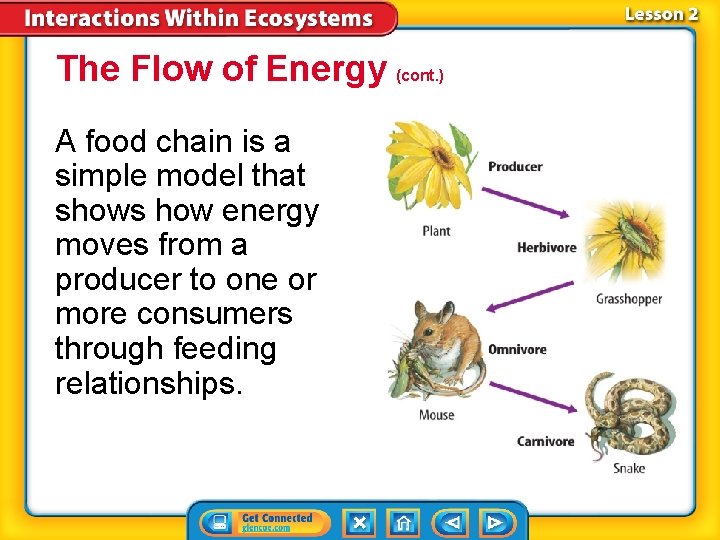 Interactions Within Ecosystems

Lesson 2

The Flow of Energy (cont.)

A food chain is a simple model that shows how energy moves from a producer to one or more consumers through feeding relationships.

Producer

Plant

Herbivore

Grasshopper

Omnivore

Mouse

Carnivore

Snake

Get Connected
glencoe.com